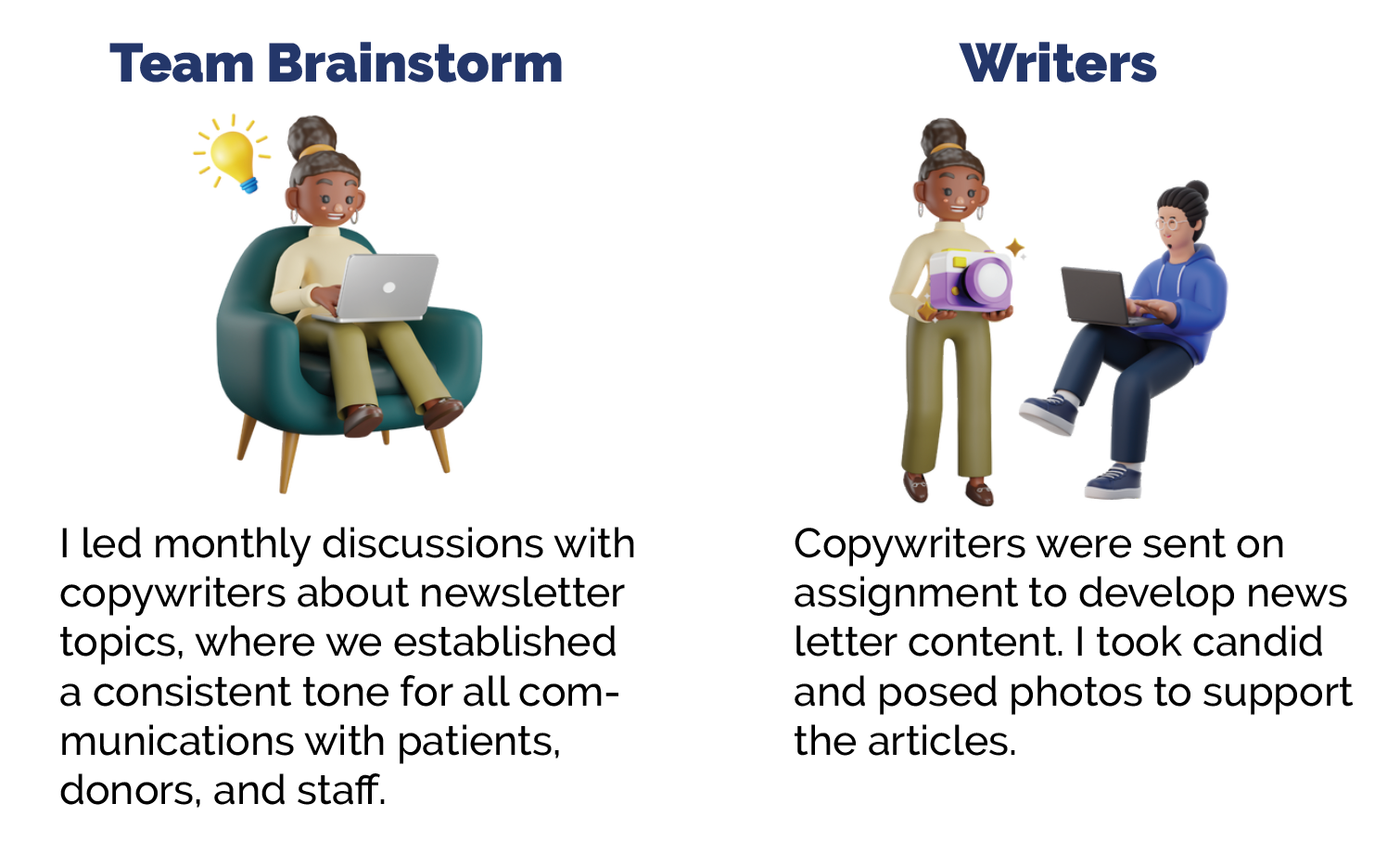 Team Brainstorm

I led monthly discussions with copywriters about newsletter topics, where we established a consistent tone for all communications with patients, donors, and staff.

Writers

Copywriters were sent on assignment to develop news letter content. I took candid and posed photos to support the articles.